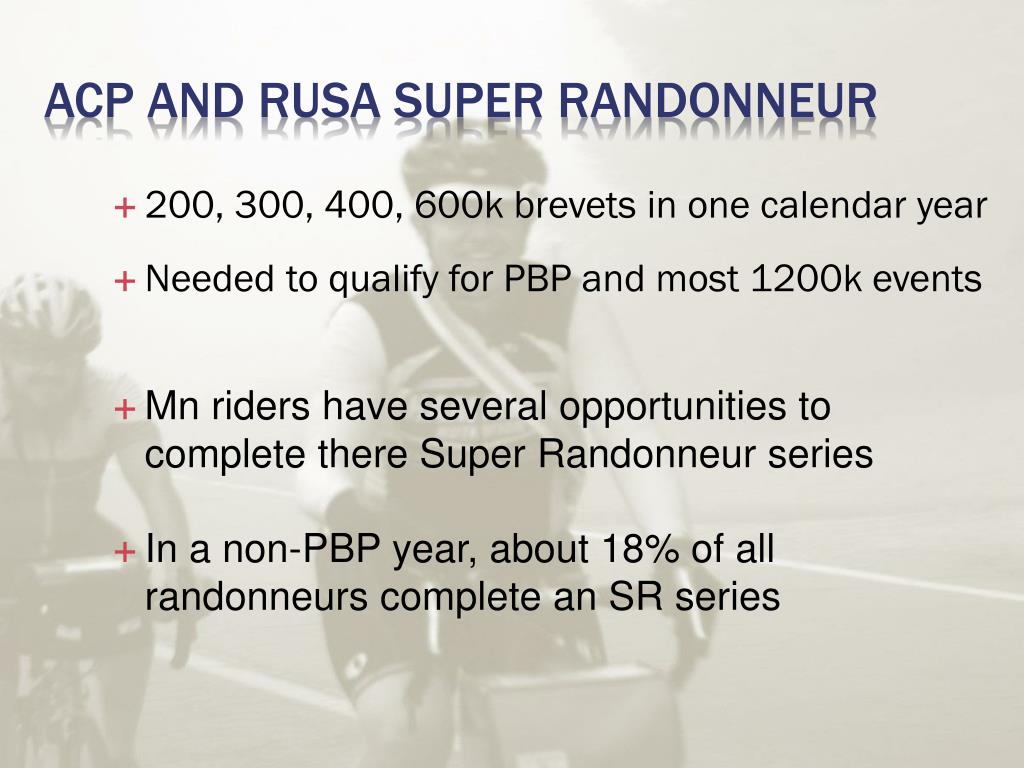 ACP AND RUSA SUPER RANDONNEUR

+ 200, 300, 400, 600k brevets in one calendar year

+ Needed to qualify for PBP and most 1200k events

+ Mn riders have several opportunities to complete there Super Randonneur series

+ In a non-PBP year, about 18% of all randonneurs complete an SR series